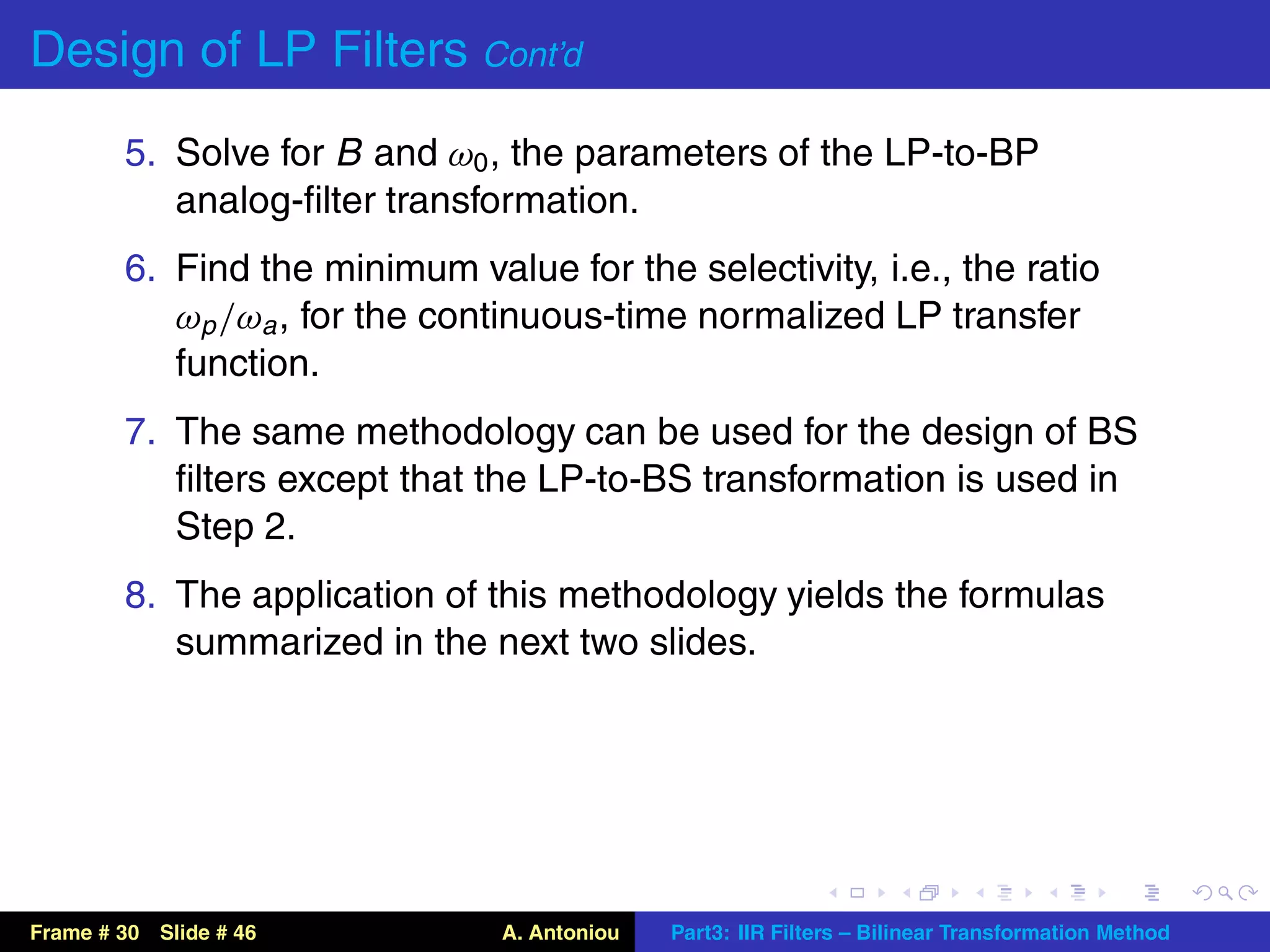 Design of LP Filters Cont'd

5. Solve for $B$ and $\omega_0$, the parameters of the LP-to-BP analog-filter transformation.

6. Find the minimum value for the selectivity, i.e., the ratio $\omega_p/\omega_a$, for the continuous-time normalized LP transfer function.

7. The same methodology can be used for the design of BS filters except that the LP-to-BS transformation is used in Step 2.

8. The application of this methodology yields the formulas summarized in the next two slides.

Frame # 30 Slide # 46 A. Antoniou Part3: IIR Filters – Bilinear Transformation Method